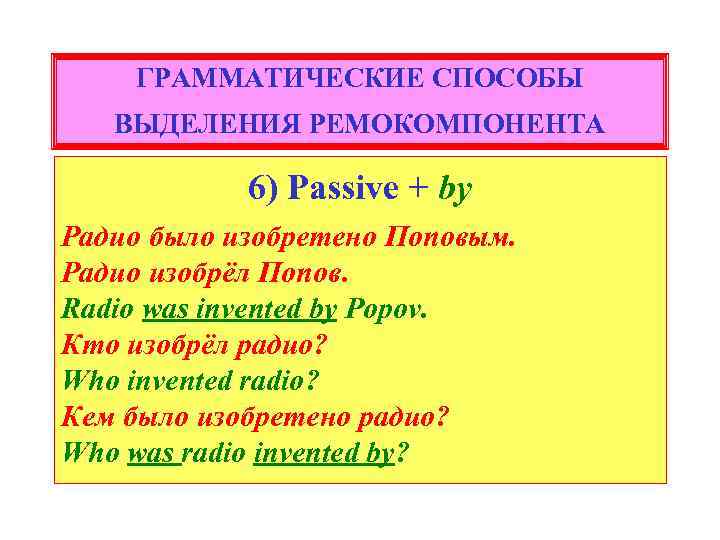 ГРАММАТИЧЕСКИЕ СПОСОБЫ ВЫДЕЛЕНИЯ РЕМОКОМПОНЕНТА

6) Passive + by

Радио было изобретено Поповым.
Радио изобрёл Попов.
Radio was invented by Popov.
Кто изобрёл радио?
Who invented radio?
Кем было изобретено радио?
Who was radio invented by?